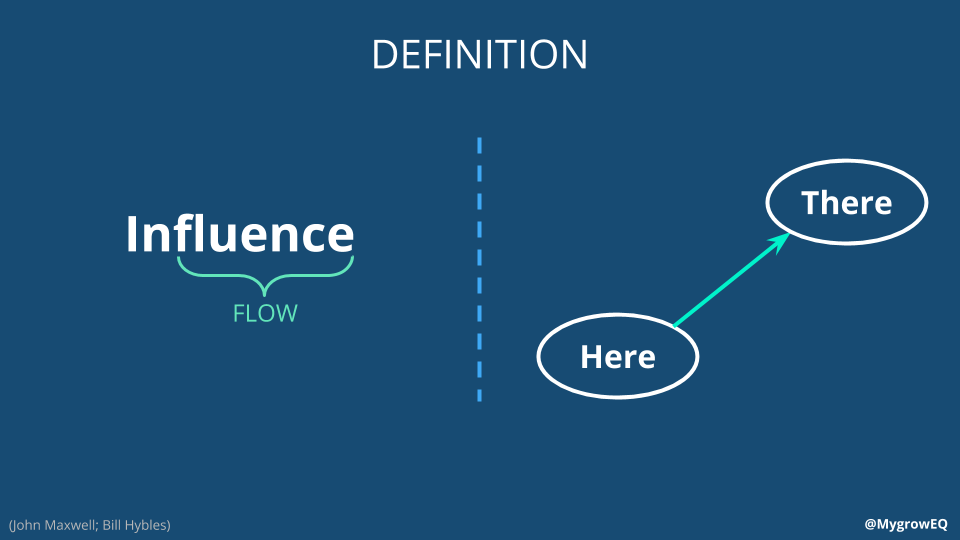 DEFINITION

Influence

FLOW

There

Here

(John Maxwell; Bill Hybles)

@MygrowEQ